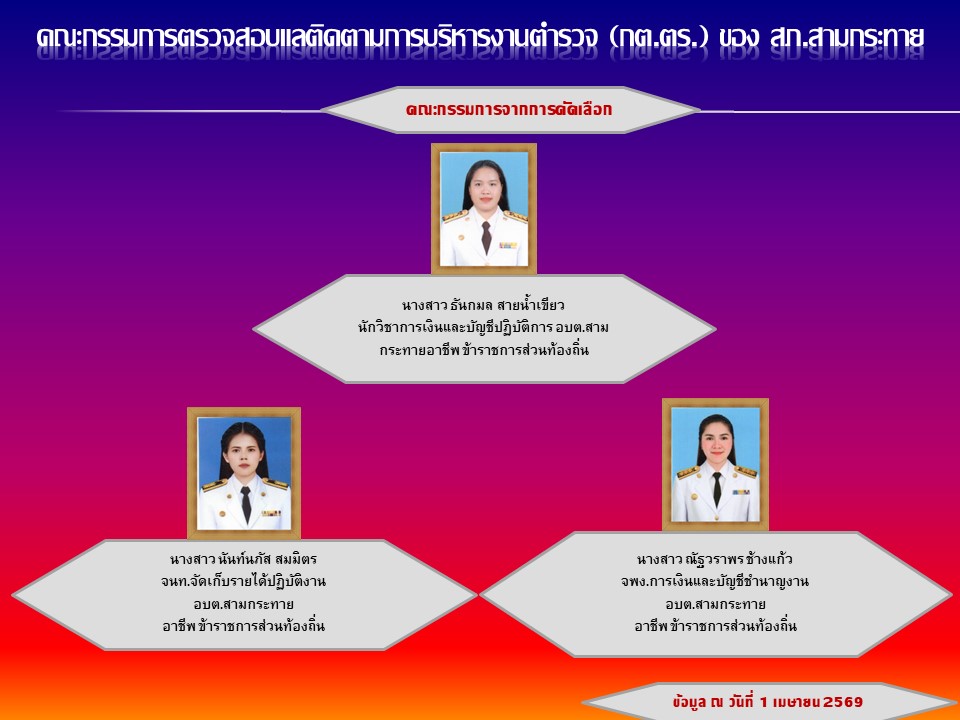 คณะกรรมการตรวจสอบและติดตามการบริหารงานตำรวจ (กต.ตร.) ของ สภ.สามกระทาย

คณะกรรมการจากการคัดเลือก

นางสาว ธันกมล สายน้ำเขียว
นักวิชาการเงินและบัญชีปฏิบัติการ อบต.สามกระทายอาชีพ ข้าราชการส่วนท้องถิ่น

นางสาว นันท์นภัส สมมิตร
จนท.จัดเก็บรายได้ปฏิบัติงาน
อบต.สามกระทาย
อาชีพ ข้าราชการส่วนท้องถิ่น

นางสาว ณัฐวราพร ช้างแก้ว
จพง.การเงินและบัญชีชำนาญงาน
อบต.สามกระทาย
อาชีพ ข้าราชการส่วนท้องถิ่น

ข้อมูล ณ วันที่ 1 เมษายน 2569